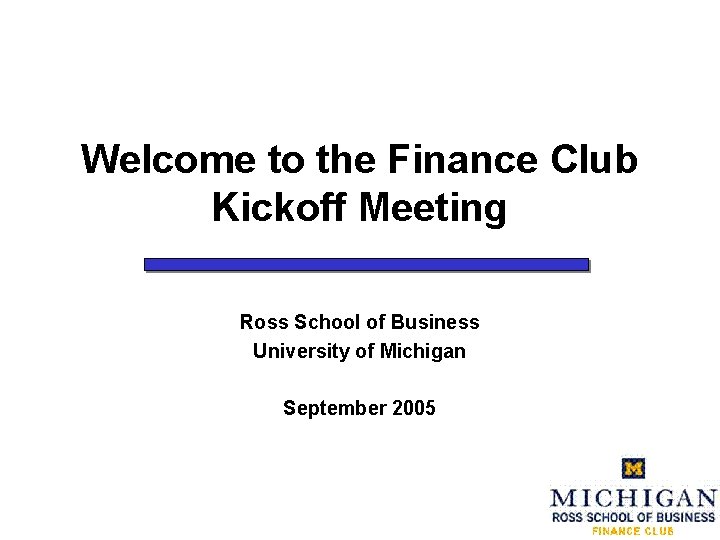 Welcome to the Finance Club Kickoff Meeting

Ross School of Business
University of Michigan

September 2005

M
MICHIGAN
ROSS SCHOOL OF BUSINESS
FINANCE CLUB